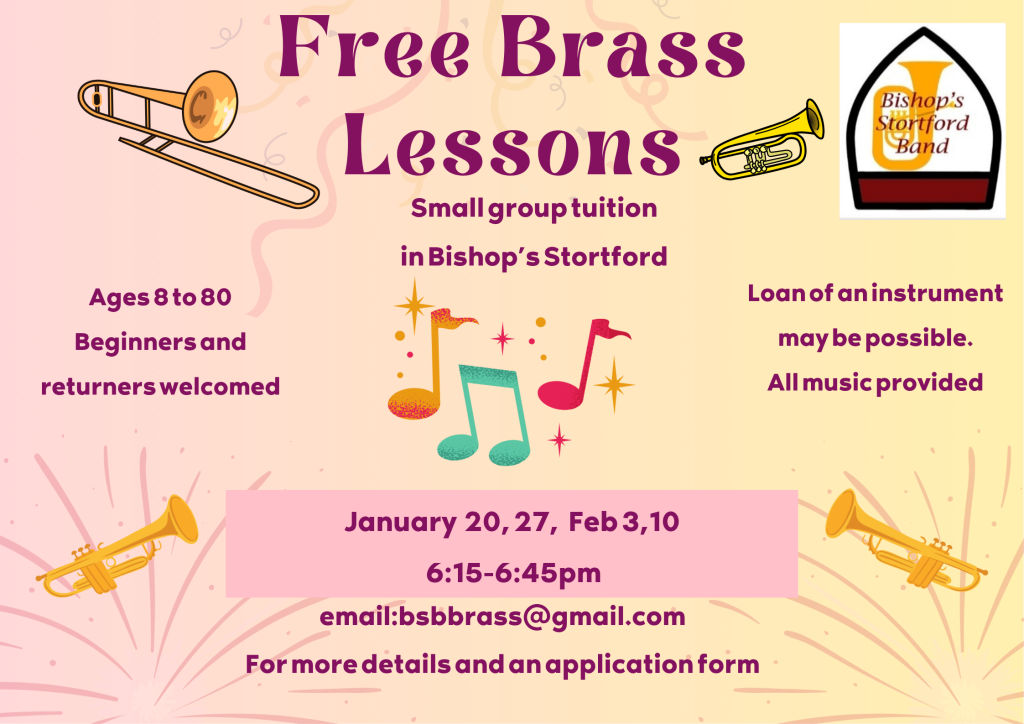 Free Brass Lessons

Bishop's Stortford Band

Small group tuition
in Bishop's Stortford

Ages 8 to 80
Beginners and returners welcomed

Loan of an instrument may be possible.
All music provided

January 20, 27, Feb 3,10
6:15-6:45pm

email:bsbbrass@gmail.com
For more details and an application form